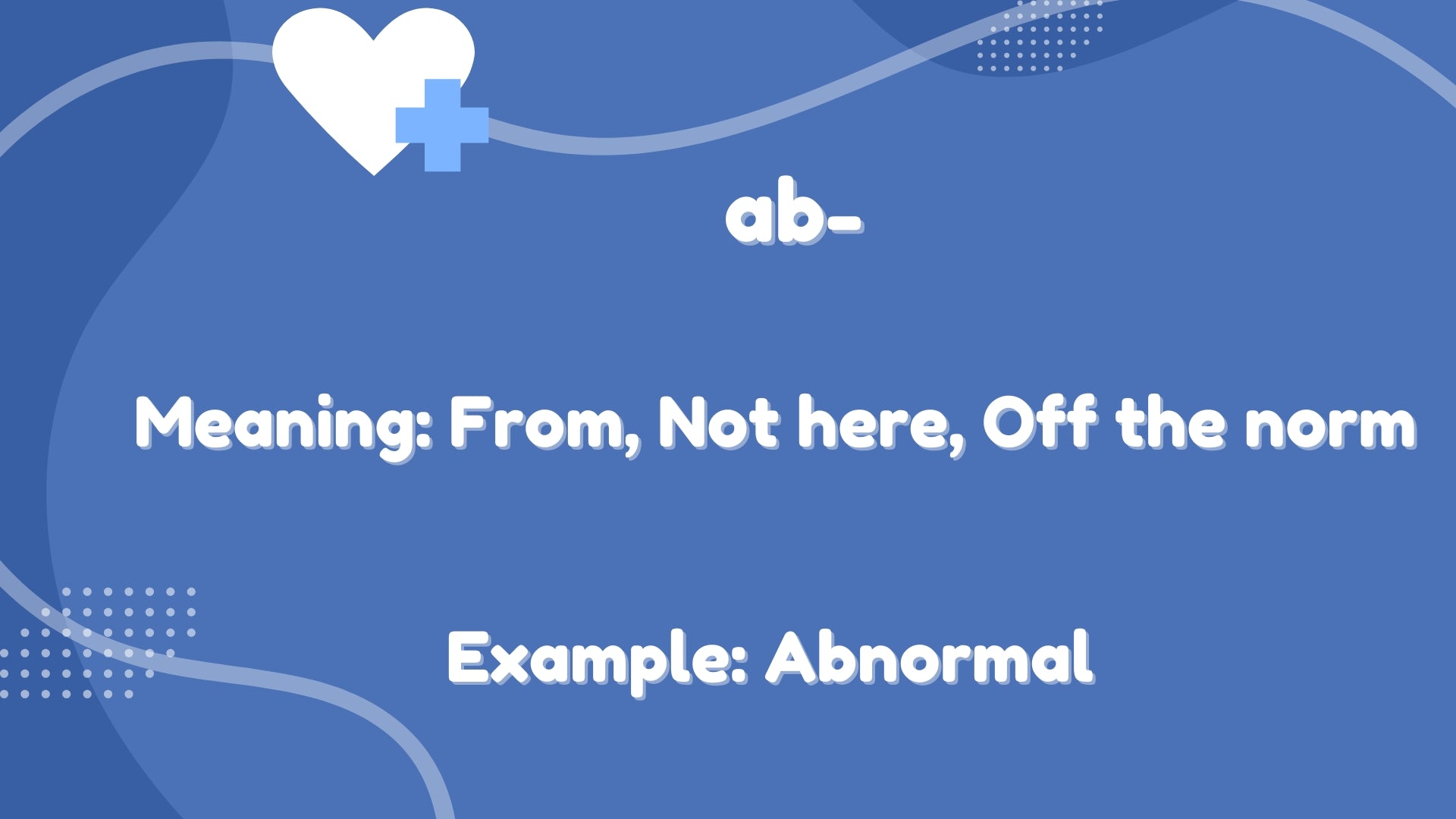 ab-

Meaning: From, Not here, Off the norm

Example: Abnormal